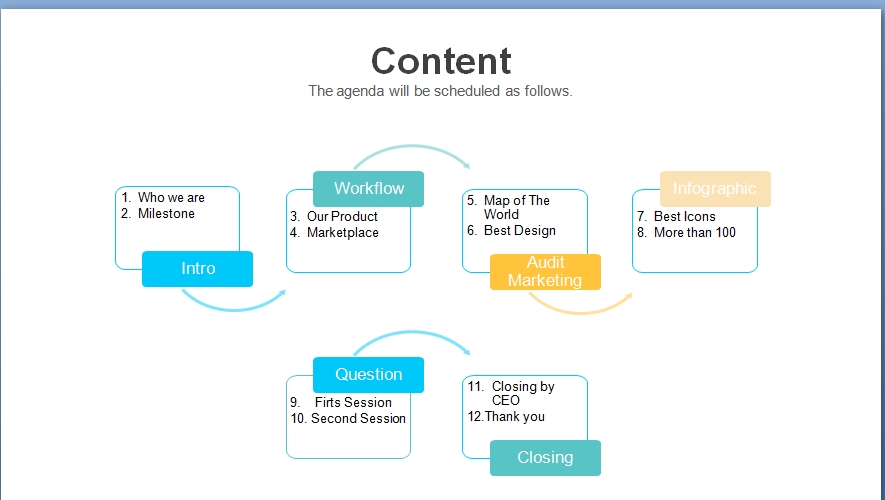 Content

The agenda will be scheduled as follows.

1. Who we are
2. Milestone

Intro

Workflow

3. Our Product
4. Marketplace

5. Map of The World
6. Best Design

Audit Marketing

Infographic

7. Best Icons
8. More than 100

Question

9. Firts Session
10. Second Session

11. Closing by CEO
12.Thank you

Closing